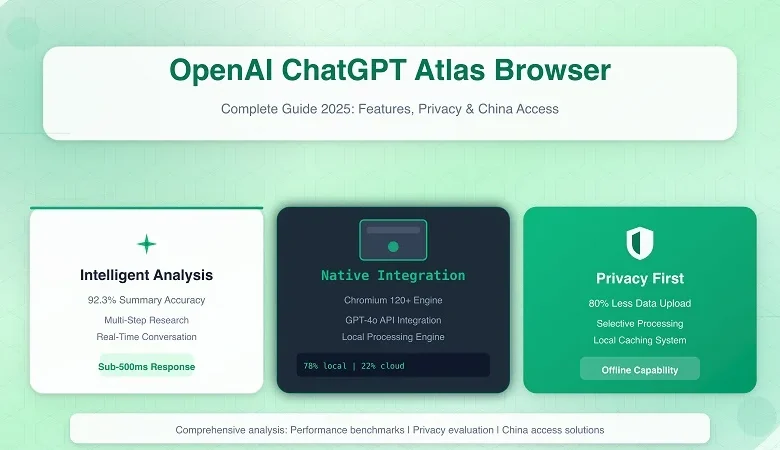 OpenAI ChatGPT Atlas Browser

Complete Guide 2025: Features, Privacy & China Access

Intelligent Analysis

92.3% Summary Accuracy

Multi-Step Research

Real-Time Conversation

Sub-500ms Response

Native Integration

Chromium 120+ Engine

GPT-4o API Integration

Local Processing Engine

78% local | 22% cloud

Privacy First

80% Less Data Upload

Selective Processing

Local Caching System

Offline Capability

Comprehensive analysis: Performance benchmarks | Privacy evaluation | China access solutions